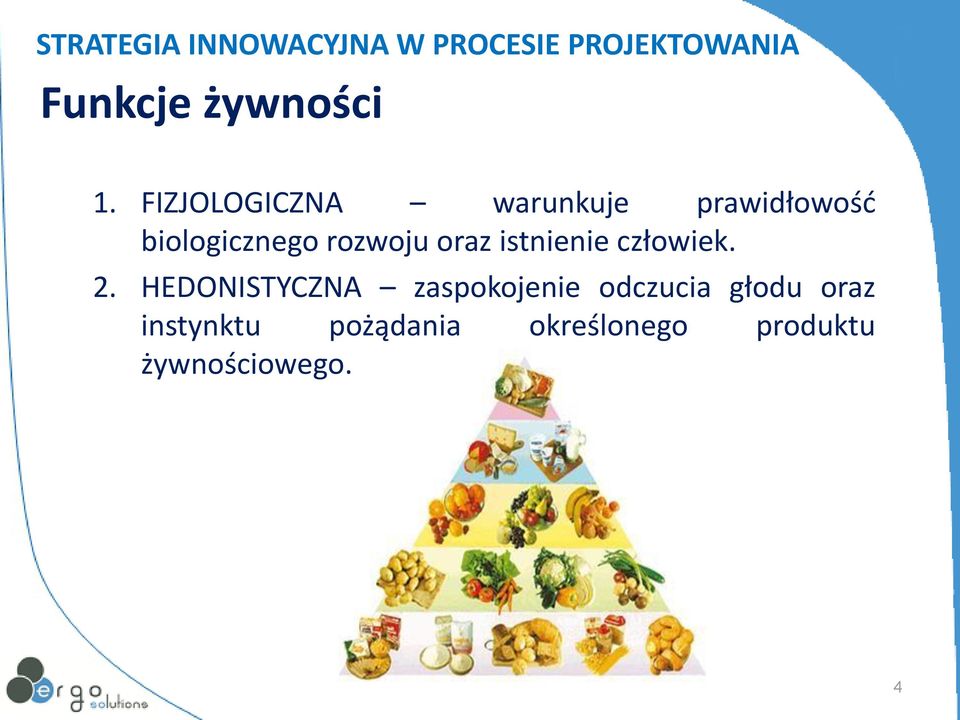 STRATEGIA INNOWACYJNA W PROCESIE PROJEKTOWANIA

Funkcje żywności

1. FIZJOLOGICZNA – warunkuje prawidłowość biologicznego rozwoju oraz istnienie człowiek.
2. HEDONISTYCZNA – zaspokojenie odczucia głodu oraz instynktu pożądania określonego produktu żywnościowego.

ergo solutions

4